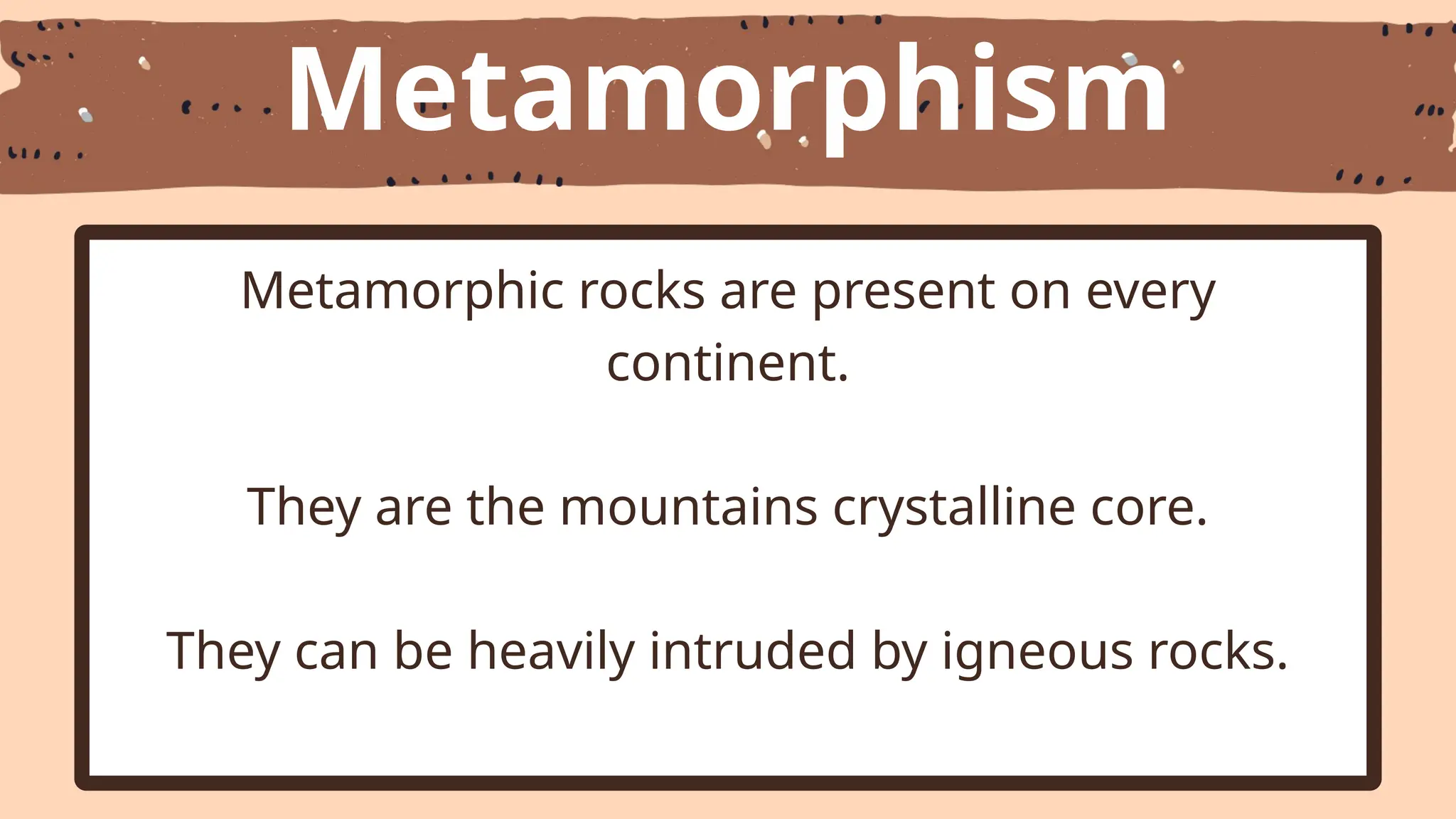 Metamorphism

Metamorphic rocks are present on every continent.

They are the mountains crystalline core.

They can be heavily intruded by igneous rocks.